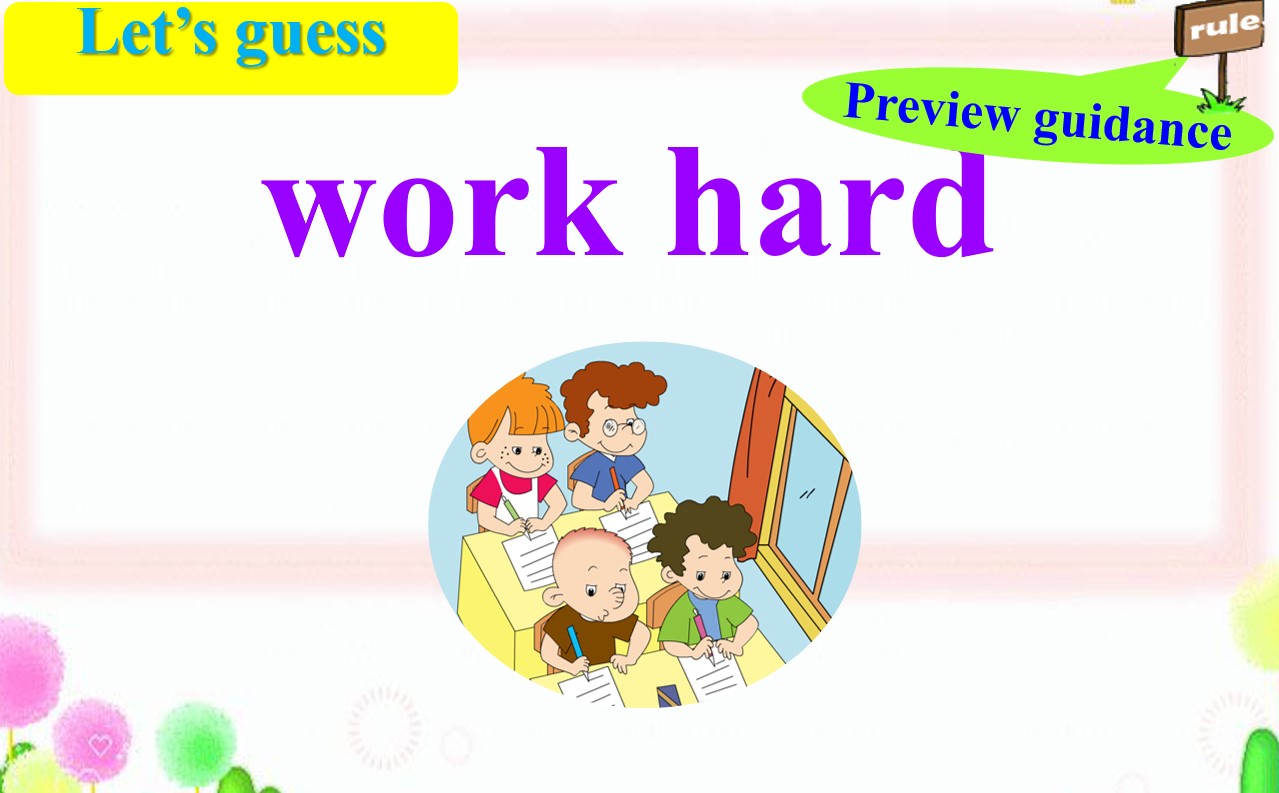 Let's guess

rule

Preview guidance

work hard